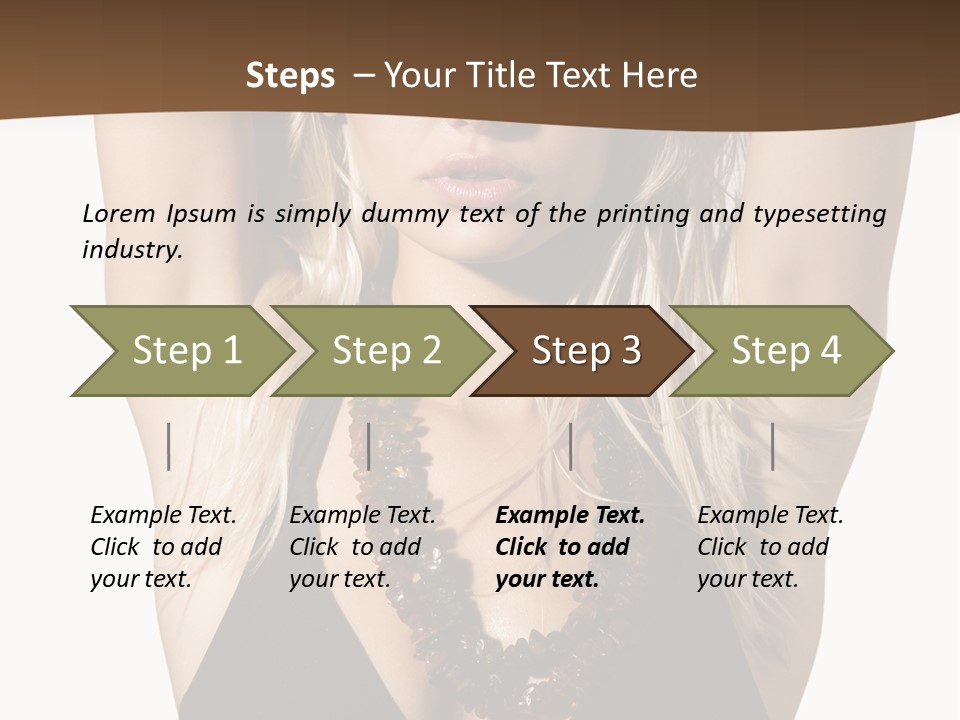 Steps – Your Title Text Here

Lorem Ipsum is simply dummy text of the printing and typesetting industry.

Step 1

Step 2

Step 3

Step 4

Example Text. Click to add your text.

Example Text. Click to add your text.

Example Text. Click to add your text.

Example Text. Click to add your text.